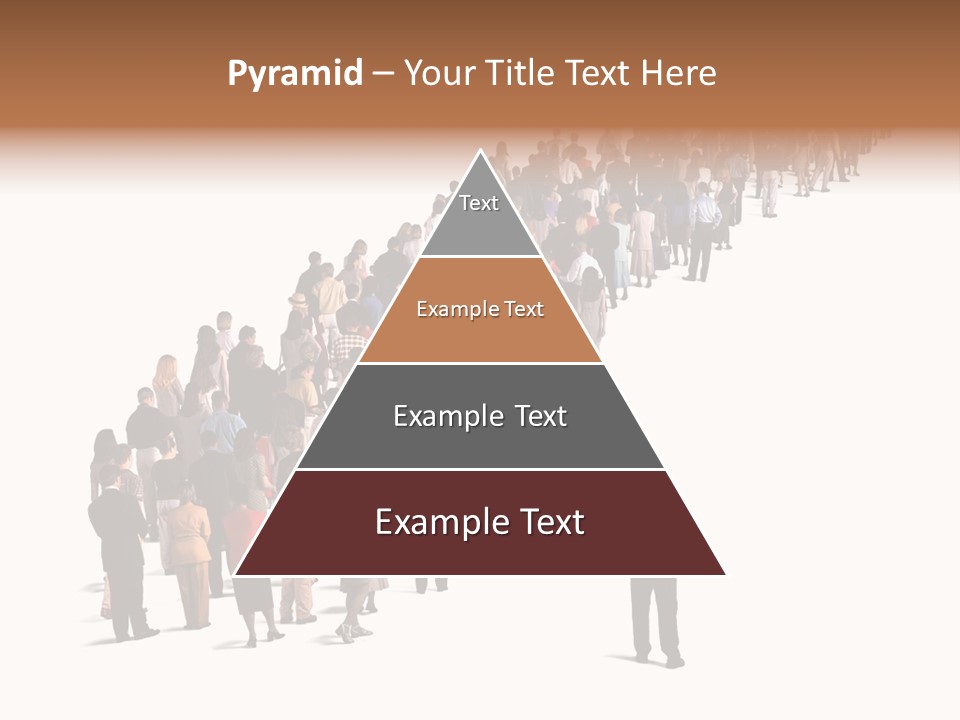 Pyramid – Your Title Text Here

Text

Example Text

Example Text

Example Text